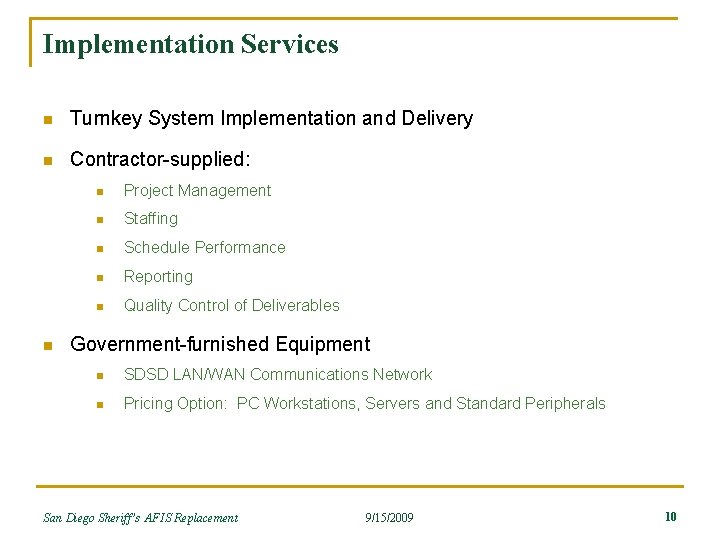 Implementation Services

Turnkey System Implementation and Delivery

Contractor-supplied:

Project Management

Staffing

Schedule Performance

Reporting

Quality Control of Deliverables

Government-furnished Equipment

SDSD LAN/WAN Communications Network

Pricing Option:  PC Workstations, Servers and Standard Peripherals

San Diego Sheriff's AFIS Replacement

9/15/2009

10